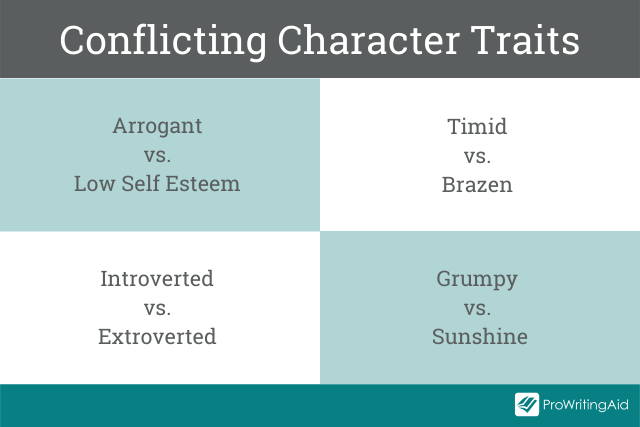 Conflicting Character Traits

Arrogant
vs.
Low Self Esteem

Timid
vs.
Brazen

Introverted
vs.
Extroverted

Grumpy
vs.
Sunshine

ProWritingAid